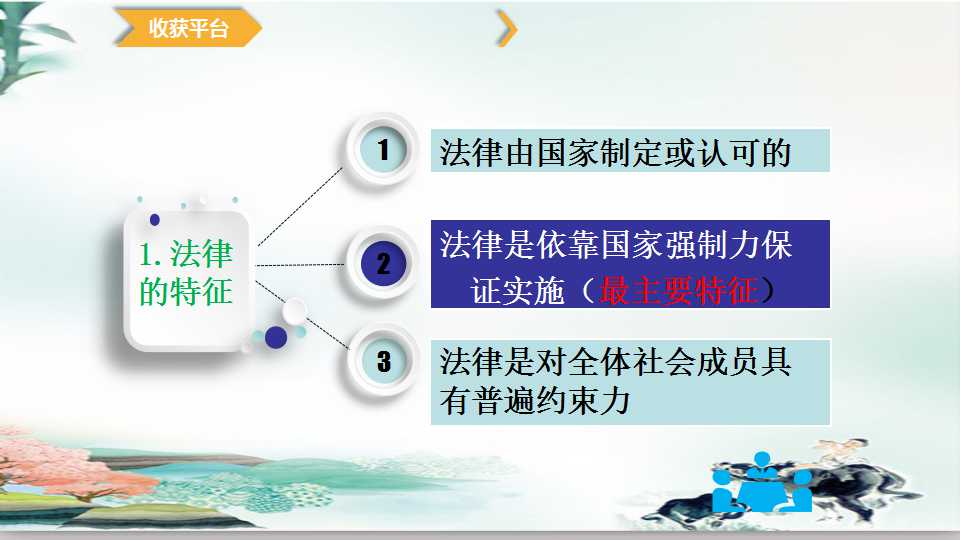 收获平台

1.法律的特征

1

法律由国家制定或认可的

2

法律是依靠国家强制力保证实施(最主要特征)

3

法律是对全体社会成员具有普遍约束力